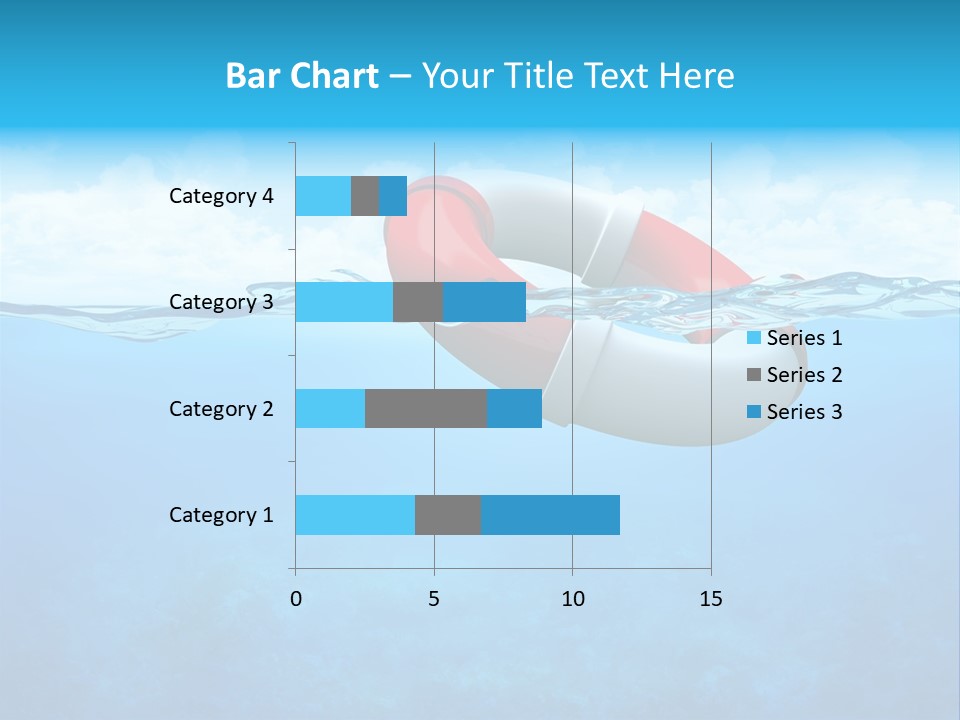 Bar Chart – Your Title Text Here

Category 4
Category 3
Category 2
Category 1

0
5
10
15

Series 1
Series 2
Series 3